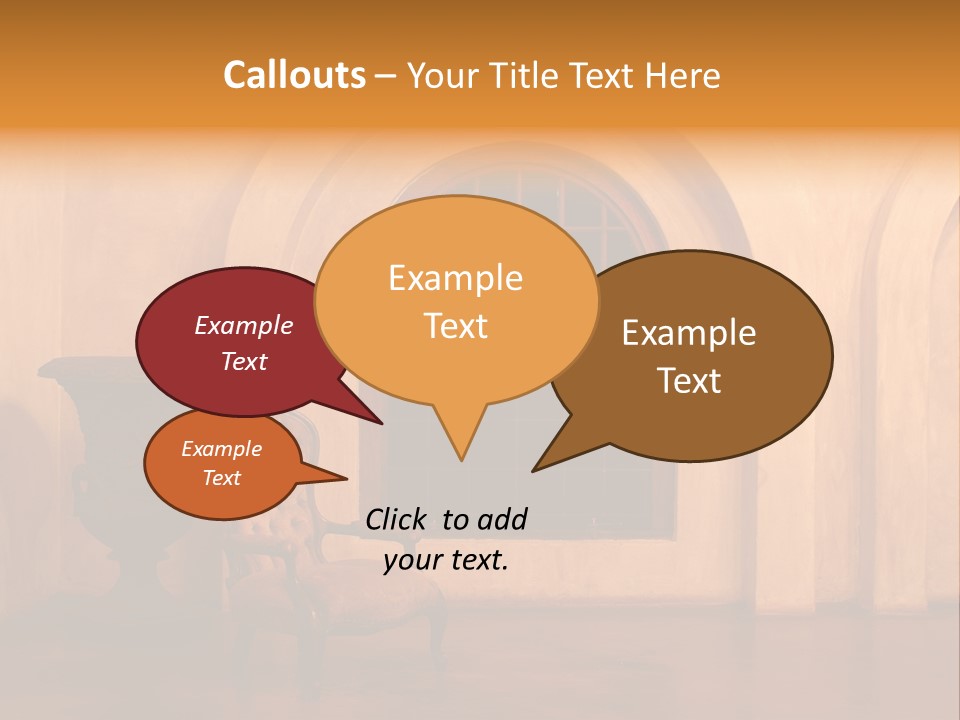 Callouts – Your Title Text Here

Example Text

Example Text

Example Text

Example Text

Click to add your text.